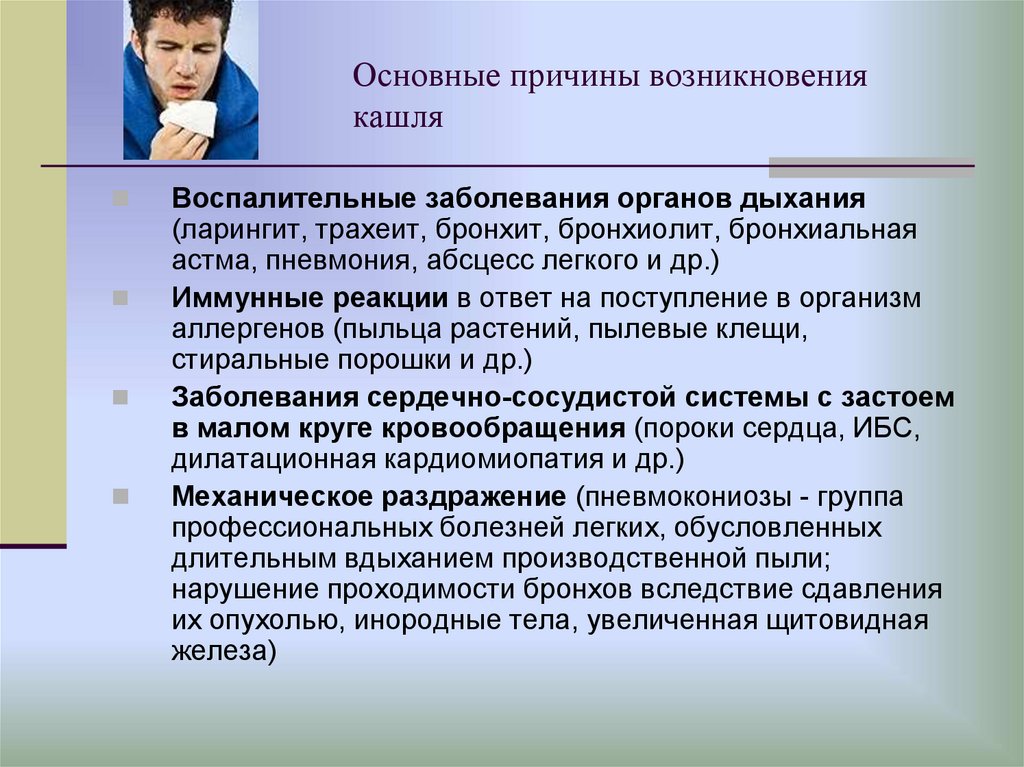 Основные причины возникновения кашля

Воспалительные заболевания органов дыхания (ларингит, трахеит, бронхит, бронхиолит, бронхиальная астма, пневмония, абсцесс легкого и др.)

Иммунные реакции в ответ на поступление в организм аллергенов (пыльца растений, пылевые клещи, стиральные порошки и др.)

Заболевания сердечно-сосудистой системы с застоем в малом круге кровообращения (пороки сердца, ИБС, дилатационная кардиомиопатия и др.)

Механическое раздражение (пневмокониозы - группа профессиональных болезней легких, обусловленных длительным вдыханием производственной пыли; нарушение проходимости бронхов вследствие сдавления их опухолью, инородные тела, увеличенная щитовидная железа)